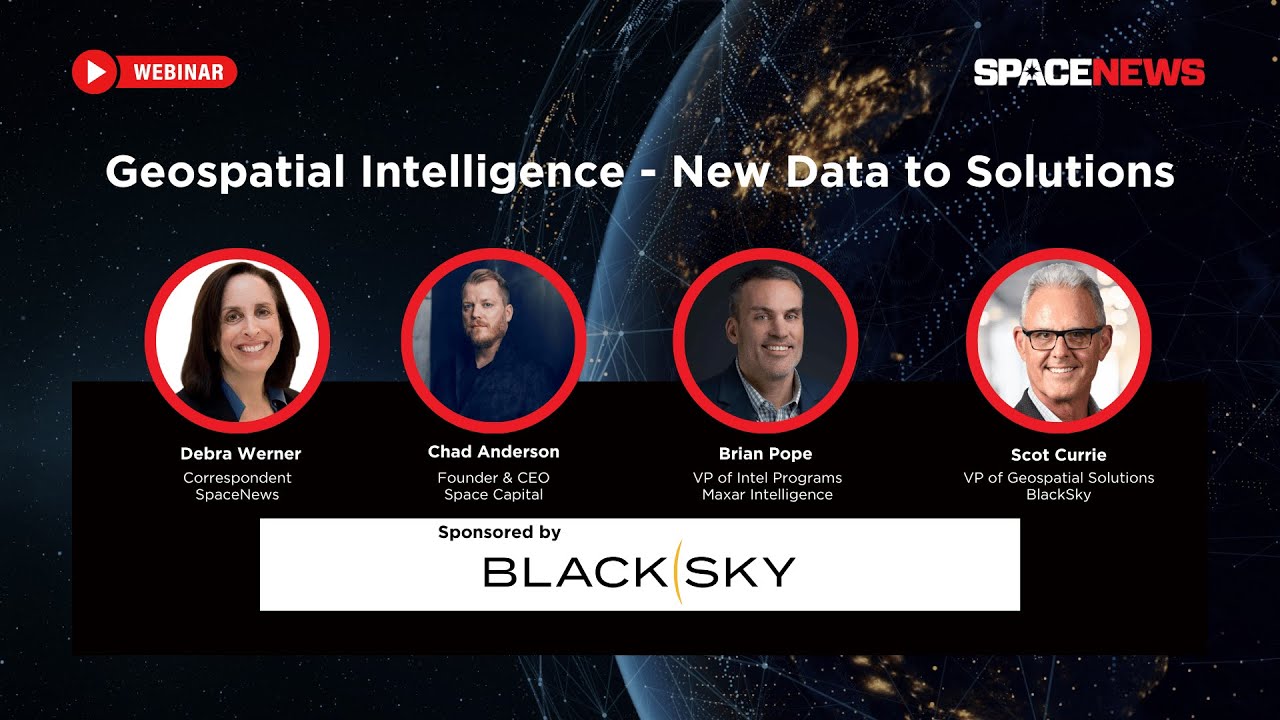 WEBINAR

SPACENEWS

Geospatial Intelligence - New Data to Solutions

Debra Werner
Correspondent
SpaceNews

Chad Anderson
Founder & CEO
Space Capital

Brian Pope
VP of Intel Programs
Maxar Intelligence

Scot Currie
VP of Geospatial Solutions
BlackSky

Sponsored by
BLACKSKY